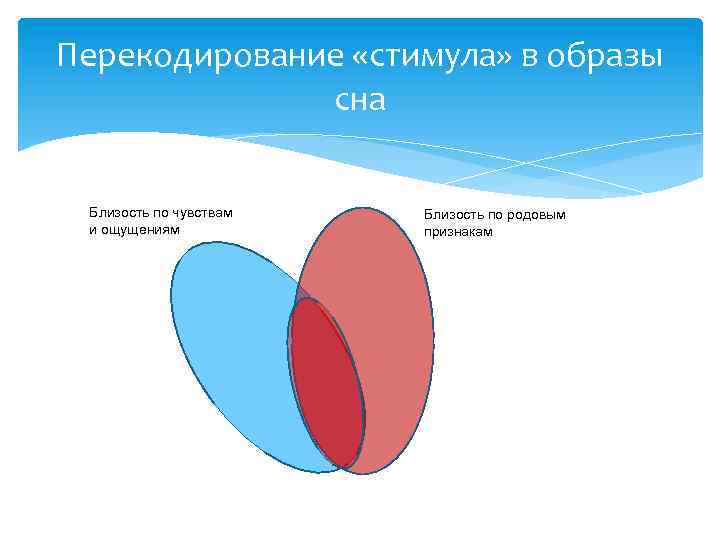 Перекодирование «стимула» в образы сна

Близость по чувствам и ощущениям

Близость по родовым признакам